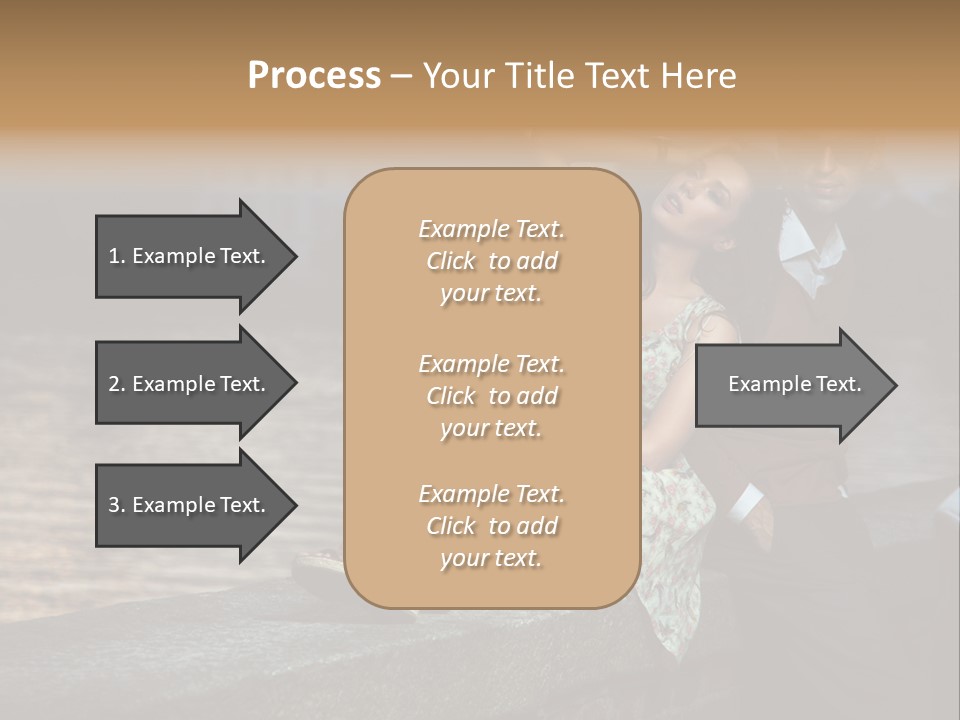 Process – Your Title Text Here

1. Example Text.

2. Example Text.

3. Example Text.

Example Text. Click to add your text.

Example Text. Click to add your text.

Example Text. Click to add your text.

Example Text.